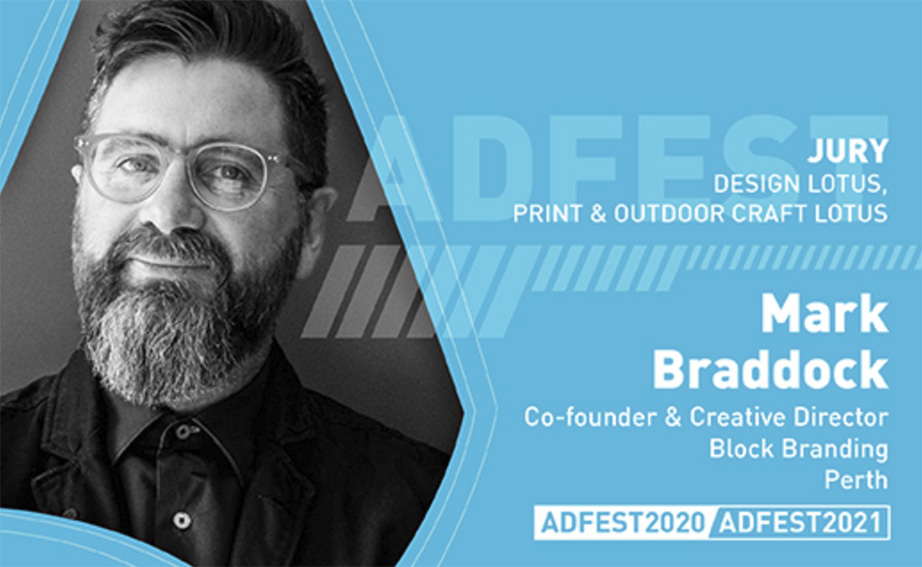 ADFEST

JURY
DESIGN LOTUS,
PRINT & OUTDOOR CRAFT LOTUS

Mark
Braddock

Co-founder & Creative Director
Block Branding
Perth

ADFEST2020 ADFEST2021